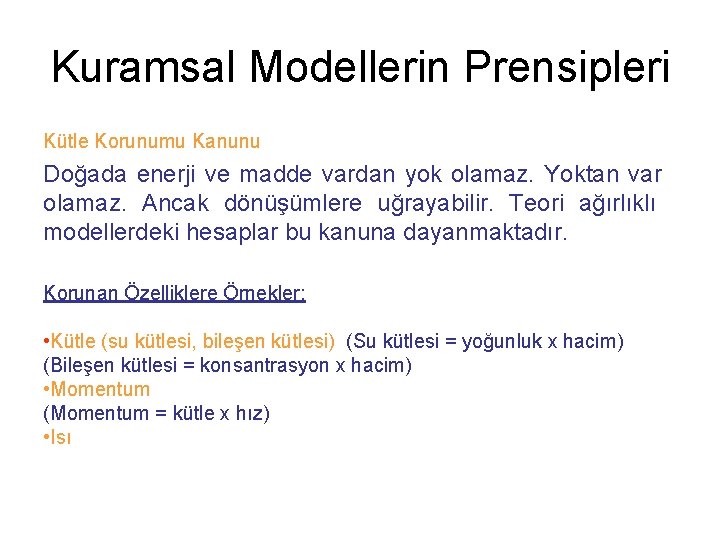 Kuramsal Modellerin Prensipleri

Kütle Korunumu Kanunu

Doğada enerji ve madde vardan yok olamaz. Yoktan var olamaz. Ancak dönüşümlere uğrayabilir. Teori ağırlıklı modellerdeki hesaplar bu kanuna dayanmaktadır.

Korunan Özelliklere Örnekler:

•Kütle (su kütlesi, bileşen kütlesi) (Su kütlesi = yoğunluk x hacim)
(Bileşen kütlesi = konsantrasyon x hacim)
•Momentum
(Momentum = kütle x hız)
•Isı